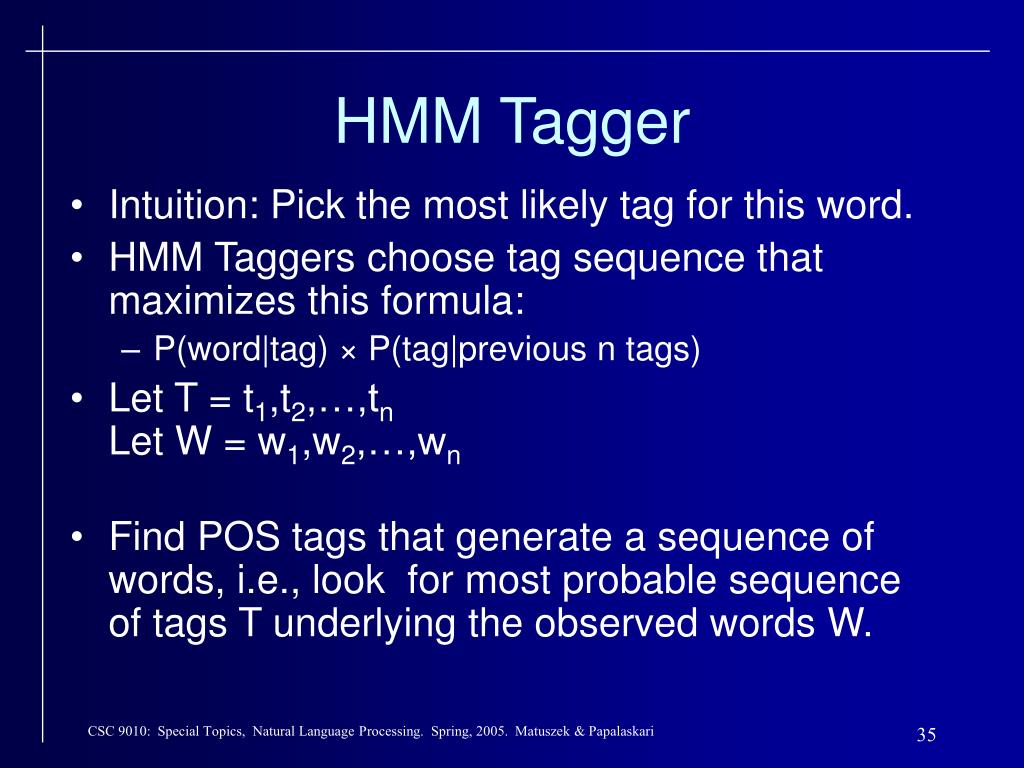 HMM Tagger

• Intuition: Pick the most likely tag for this word.
• HMM Taggers choose tag sequence that maximizes this formula:
– P(word|tag) × P(tag|previous n tags)
• Let T = $t_1,t_2,\ldots,t_n$
Let W = $w_1,w_2,\ldots,w_n$

• Find POS tags that generate a sequence of words, i.e., look for most probable sequence of tags T underlying the observed words W.

CSC 9010: Special Topics, Natural Language Processing. Spring, 2005. Matuszek & Papalaskari

35